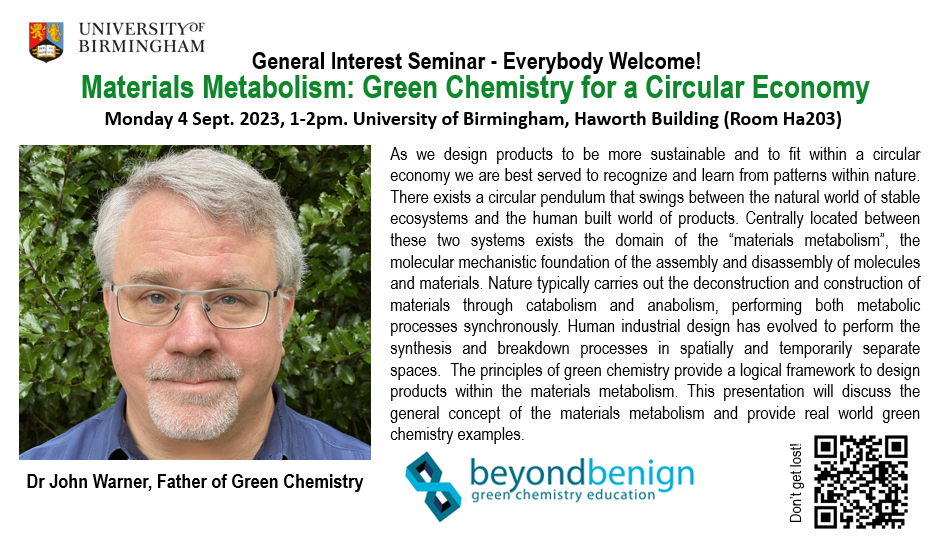 UNIVERSITY OF BIRMINGHAM

General Interest Seminar - Everybody Welcome!

Materials Metabolism: Green Chemistry for a Circular Economy

Monday 4 Sept. 2023, 1-2pm. University of Birmingham, Haworth Building (Room Ha203)

As we design products to be more sustainable and to fit within a circular economy we are best served to recognize and learn from patterns within nature. There exists a circular pendulum that swings between the natural world of stable ecosystems and the human built world of products. Centrally located between these two systems exists the domain of the "materials metabolism", the molecular mechanistic foundation of the assembly and disassembly of molecules and materials. Nature typically carries out the deconstruction and construction of materials through catabolism and anabolism, performing both metabolic processes synchronously. Human industrial design has evolved to perform the synthesis and breakdown processes in spatially and temporarily separate spaces. The principles of green chemistry provide a logical framework to design products within the materials metabolism. This presentation will discuss the general concept of the materials metabolism and provide real world green chemistry examples.

Dr John Warner, Father of Green Chemistry

beyondbenign
green chemistry education

Don't get lost!